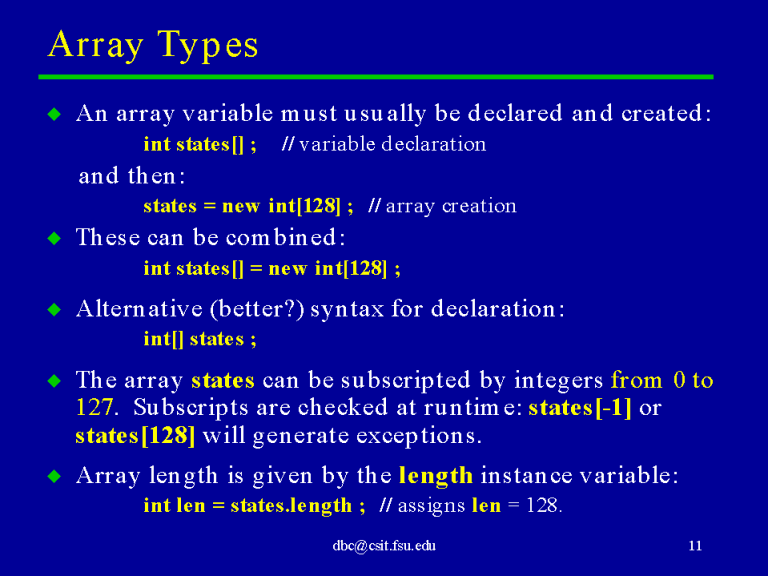 Array Types

◆ An array variable must usually be declared and created:

int states[] ; // variable declaration

and then:

states = new int[128] ; // array creation

◆ These can be combined:

int states[] = new int[128] ;

◆ Alternative (better?) syntax for declaration:

int[] states ;

◆ The array states can be subscripted by integers from 0 to 127. Subscripts are checked at runtime: states[-1] or states[128] will generate exceptions.

◆ Array length is given by the length instance variable:

int len = states.length ; // assigns len = 128.

dbc@csit.fsu.edu

11